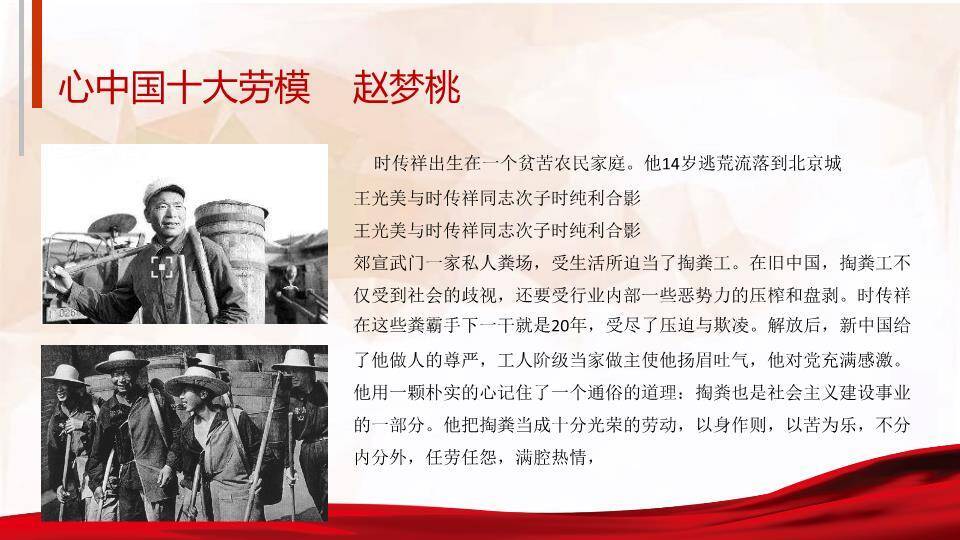 心中国十大劳模　赵梦桃

时传祥出生在一个贫苦农民家庭。他14岁逃荒流落到北京城

王光美与时传祥同志次子时纯利合影

王光美与时传祥同志次子时纯利合影

郊宣武门一家私人粪场，受生活所迫当了掏粪工。在旧中国，掏粪工不仅受到社会的歧视，还要受行业内部一些恶势力的压榨和盘剥。时传祥在这些粪霸手下一干就是20年，受尽了压迫与欺凌。解放后，新中国给了他做人的尊严，工人阶级当家做主使他扬眉吐气，他对党充满感激。他用一颗朴实的心记住了一个通俗的道理：掏粪也是社会主义建设事业的一部分。他把掏粪当成十分光荣的劳动，以身作则，以苦为乐，不分内分外，任劳任怨，满腔热情，